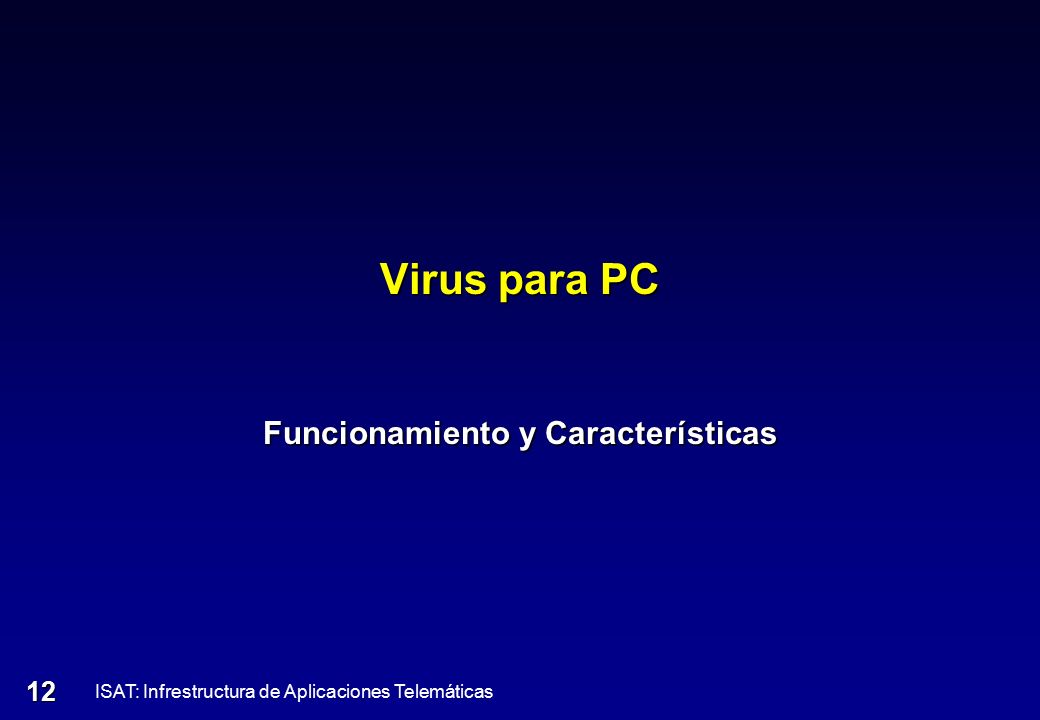 Virus para PC

Funcionamiento y Características

12

ISAT: Infrestructura de Aplicaciones Telemáticas